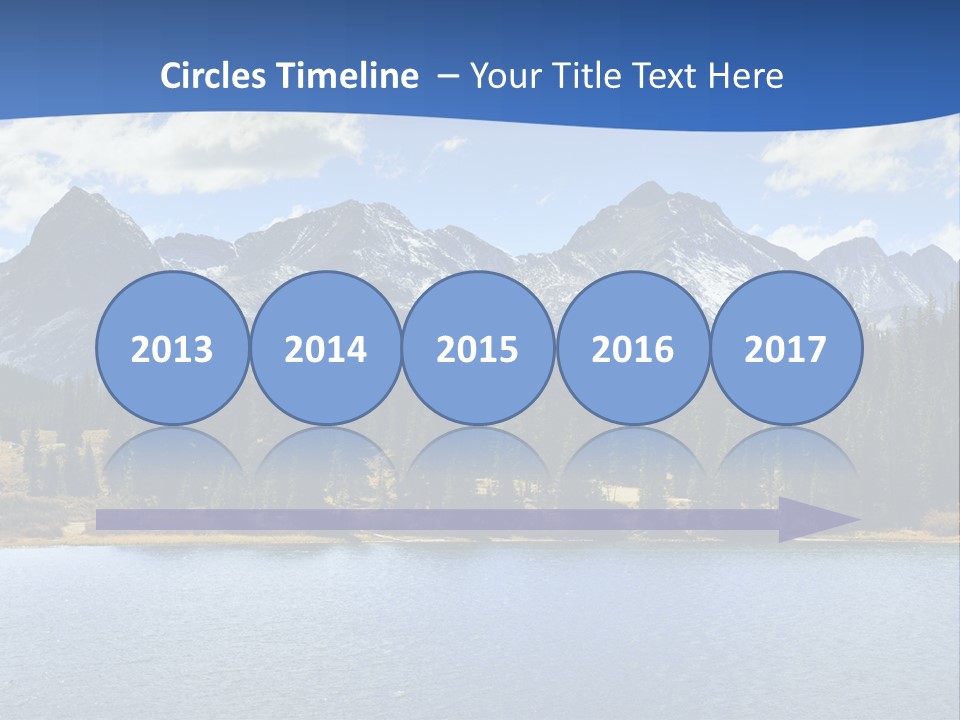 Circles Timeline – Your Title Text Here

2013

2014

2015

2016

2017